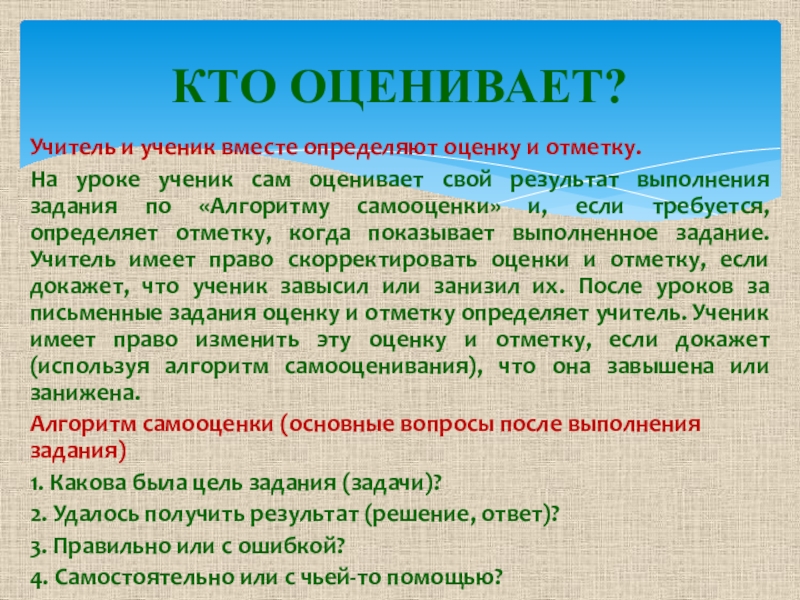 КТО ОЦЕНИВАЕТ?

Учитель и ученик вместе определяют оценку и отметку.

На уроке ученик сам оценивает свой результат выполнения задания по «Алгоритму самооценки» и, если требуется, определяет отметку, когда показывает выполненное задание. Учитель имеет право скорректировать оценки и отметку, если докажет, что ученик завысил или занизил их. После уроков за письменные задания оценку и отметку определяет учитель. Ученик имеет право изменить эту оценку и отметку, если докажет (используя алгоритм самооценивания), что она завышена или занижена.

Алгоритм самооценки (основные вопросы после выполнения задания)

1. Какова была цель задания (задачи)?

2. Удалось получить результат (решение, ответ)?

3. Правильно или с ошибкой?

4. Самостоятельно или с чьей-то помощью?